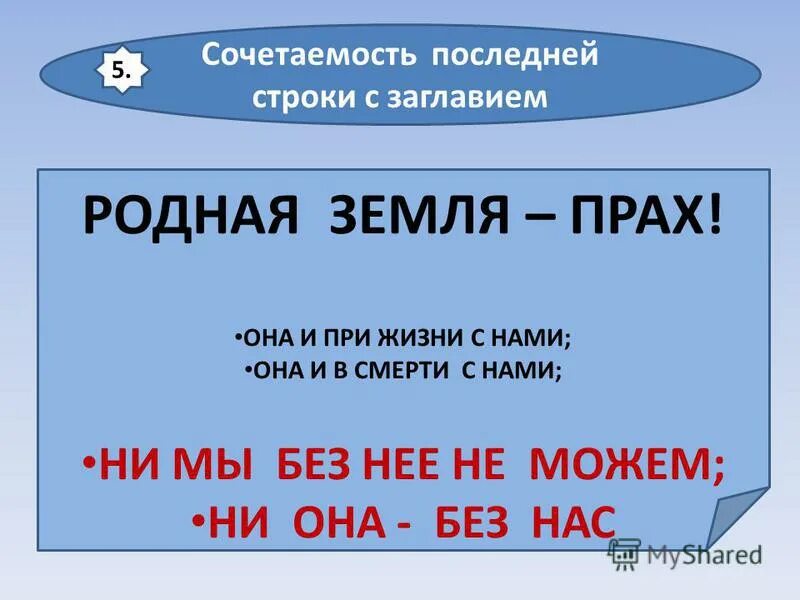 5.

Сочетаемость последней строки с заглавием

РОДНАЯ ЗЕМЛЯ – ПРАХ!

•ОНА И ПРИ ЖИЗНИ С НАМИ;
•ОНА И В СМЕРТИ С НАМИ;

•НИ МЫ БЕЗ НЕЕ НЕ МОЖЕМ;
•НИ ОНА - БЕЗ НАС

MyShared